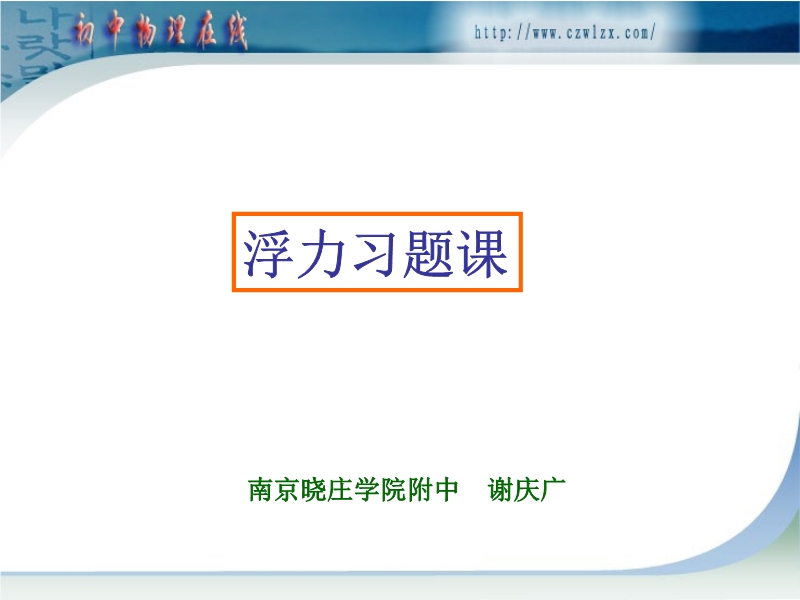 初中物理在线

http://www.czwlzx.com/

浮力习题课

南京晓庄学院附中　谢庆广